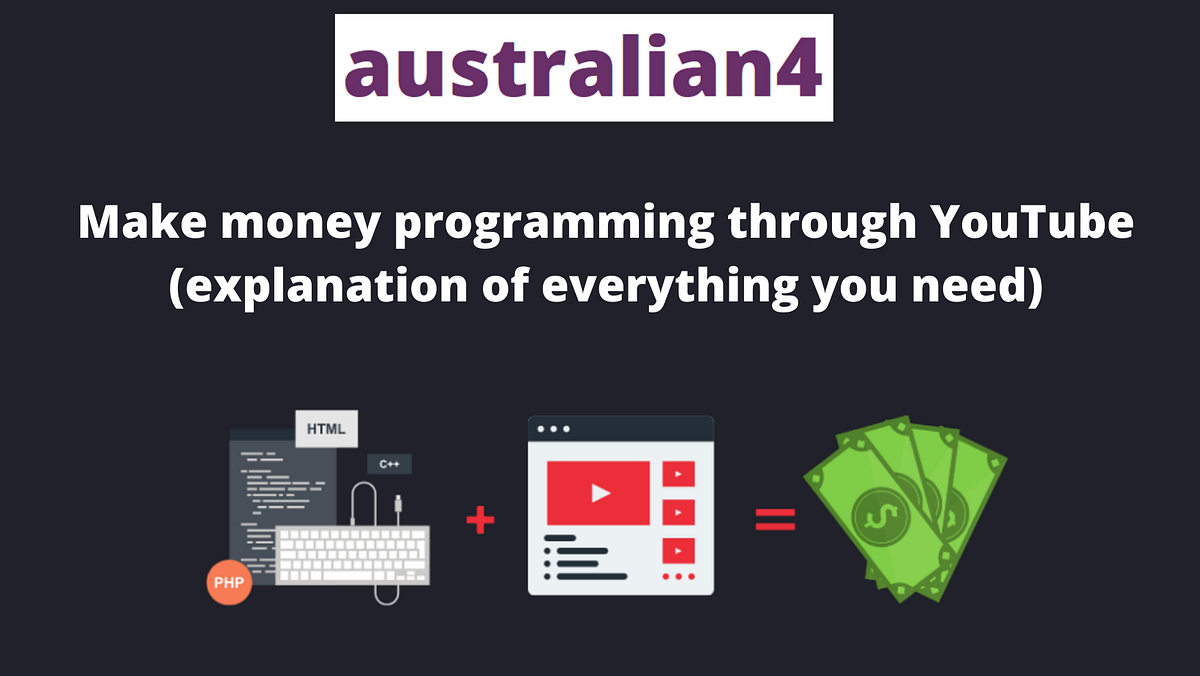 australian4

Make money programming through YouTube (explanation of everything you need)

HTML

C++

PHP

+

=

$